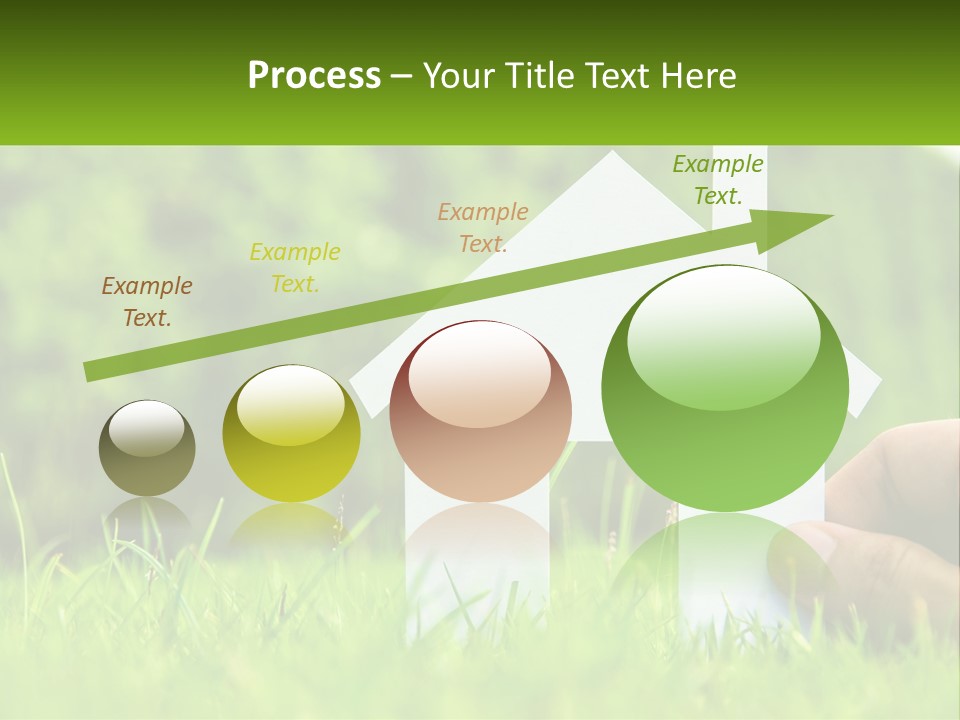 Process – Your Title Text Here

Example Text.

Example Text.

Example Text.

Example Text.